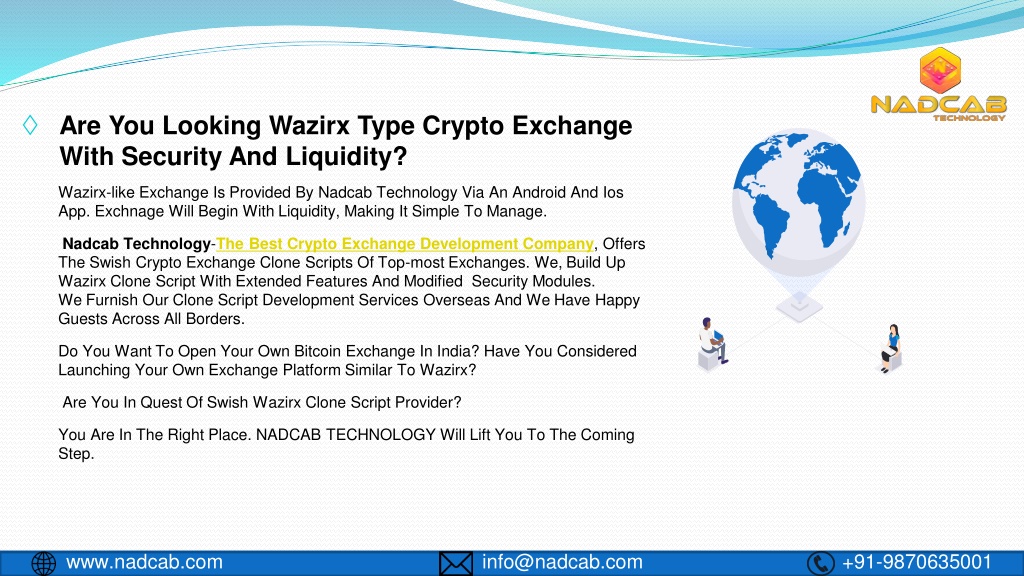 NADCAB TECHNOLOGY

Are You Looking Wazirx Type Crypto Exchange With Security And Liquidity?

Wazirx-like Exchange Is Provided By Nadcab Technology Via An Android And Ios App. Exchnage Will Begin With Liquidity, Making It Simple To Manage.

Nadcab Technology-The Best Crypto Exchange Development Company, Offers The Swish Crypto Exchange Clone Scripts Of Top-most Exchanges. We, Build Up Wazirx Clone Script With Extended Features And Modified Security Modules. We Furnish Our Clone Script Development Services Overseas And We Have Happy Guests Across All Borders.

Do You Want To Open Your Own Bitcoin Exchange In India? Have You Considered Launching Your Own Exchange Platform Similar To Wazirx?

Are You In Quest Of Swish Wazirx Clone Script Provider?

You Are In The Right Place. NADCAB TECHNOLOGY Will Lift You To The Coming Step.

www.nadcab.com info@nadcab.com +91-9870635001